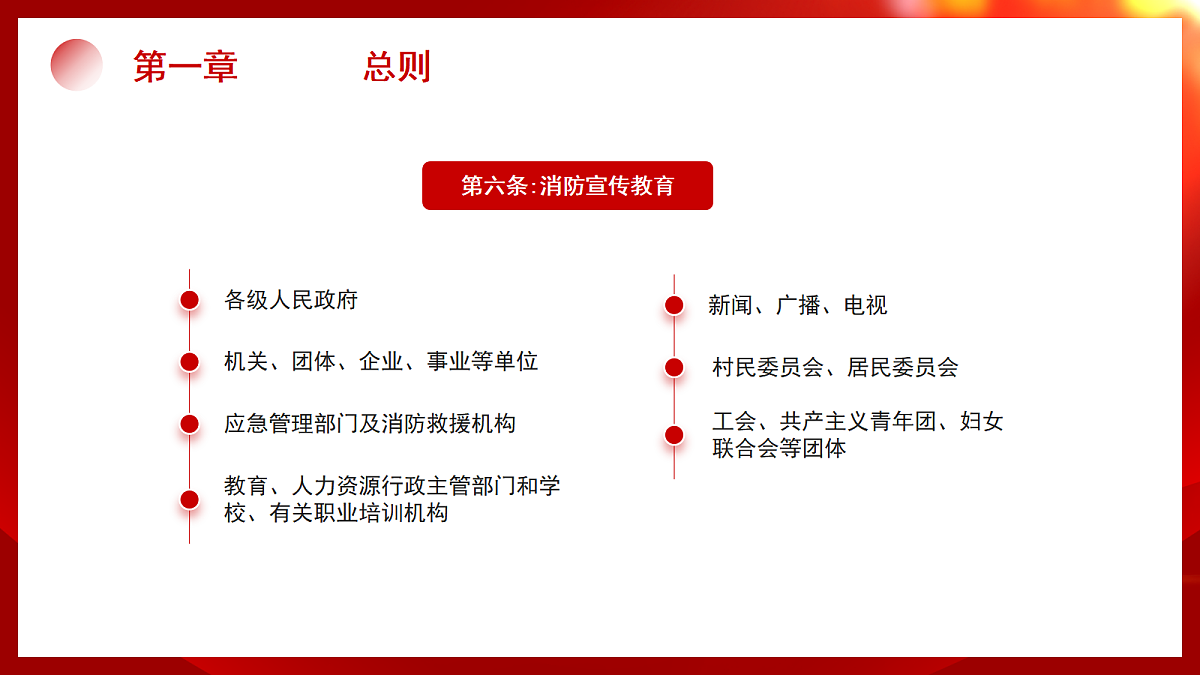 第一章　　　总则

第六条:消防宣传教育

各级人民政府

机关、团体、企业、事业等单位

应急管理部门及消防救援机构

教育、人力资源行政主管部门和学校、有关职业培训机构

新闻、广播、电视

村民委员会、居民委员会

工会、共产主义青年团、妇女联合会等团体